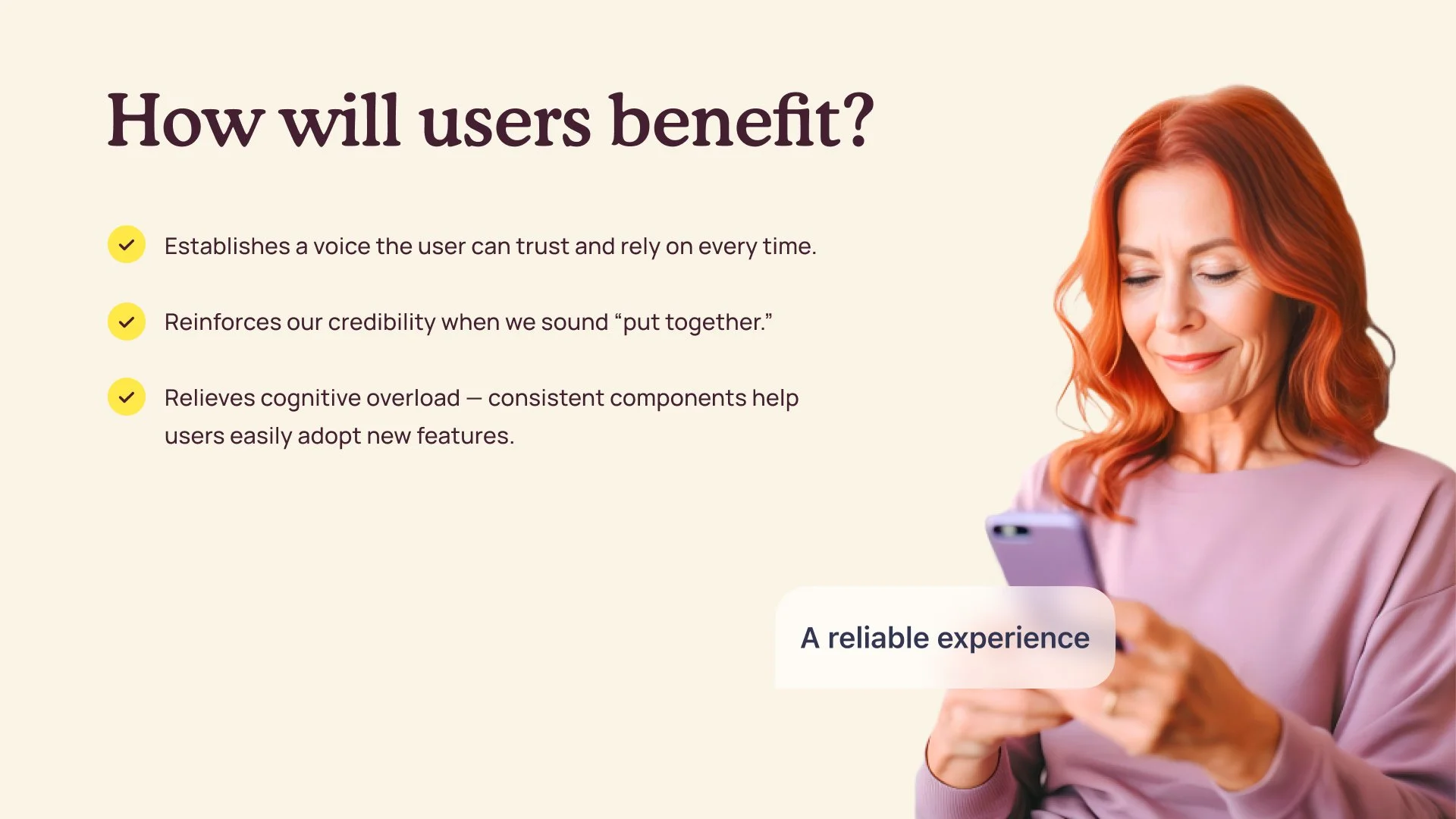 How will users benefit?

Establishes a voice the user can trust and rely on every time.

Reinforces our credibility when we sound “put together.”

Relieves cognitive overload — consistent components help users easily adopt new features.

A reliable experience